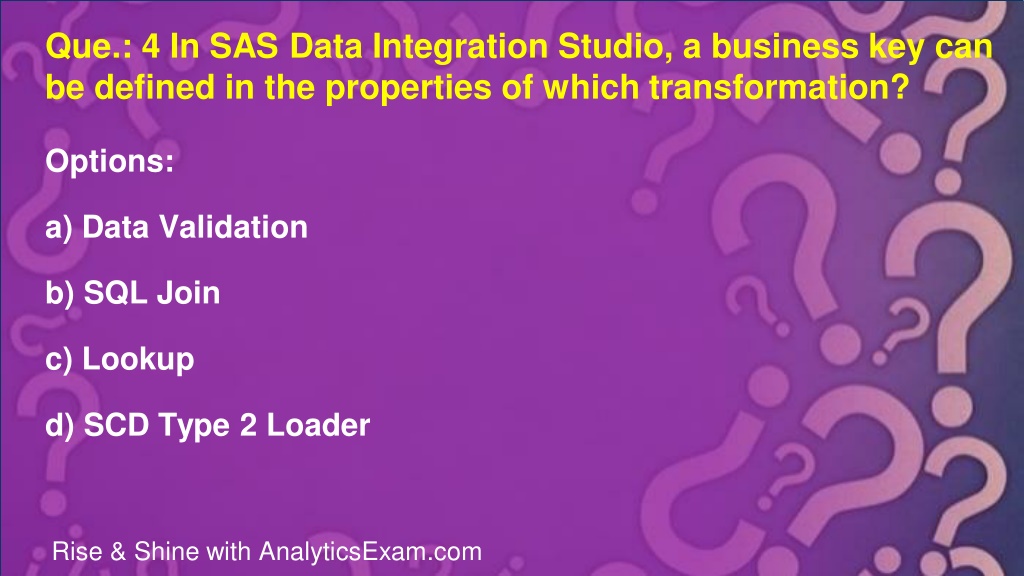 Que.: 4 In SAS Data Integration Studio, a business key can be defined in the properties of which transformation?

Options:

a) Data Validation

b) SQL Join

c) Lookup

d) SCD Type 2 Loader

Rise & Shine with AnalyticsExam.com